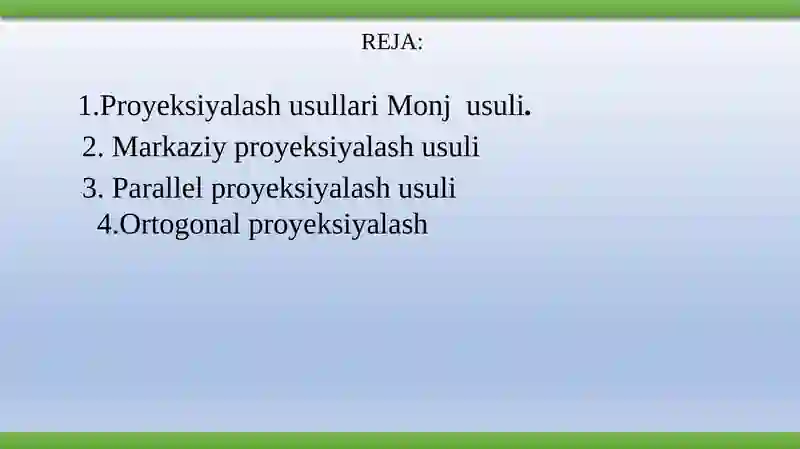 REJA:

1.Proyeksiyalash usullari Monj usuli.
2. Markaziy proyeksiyalash usuli
3. Parallel proyeksiyalash usuli
4.Ortogonal proyeksiyalash